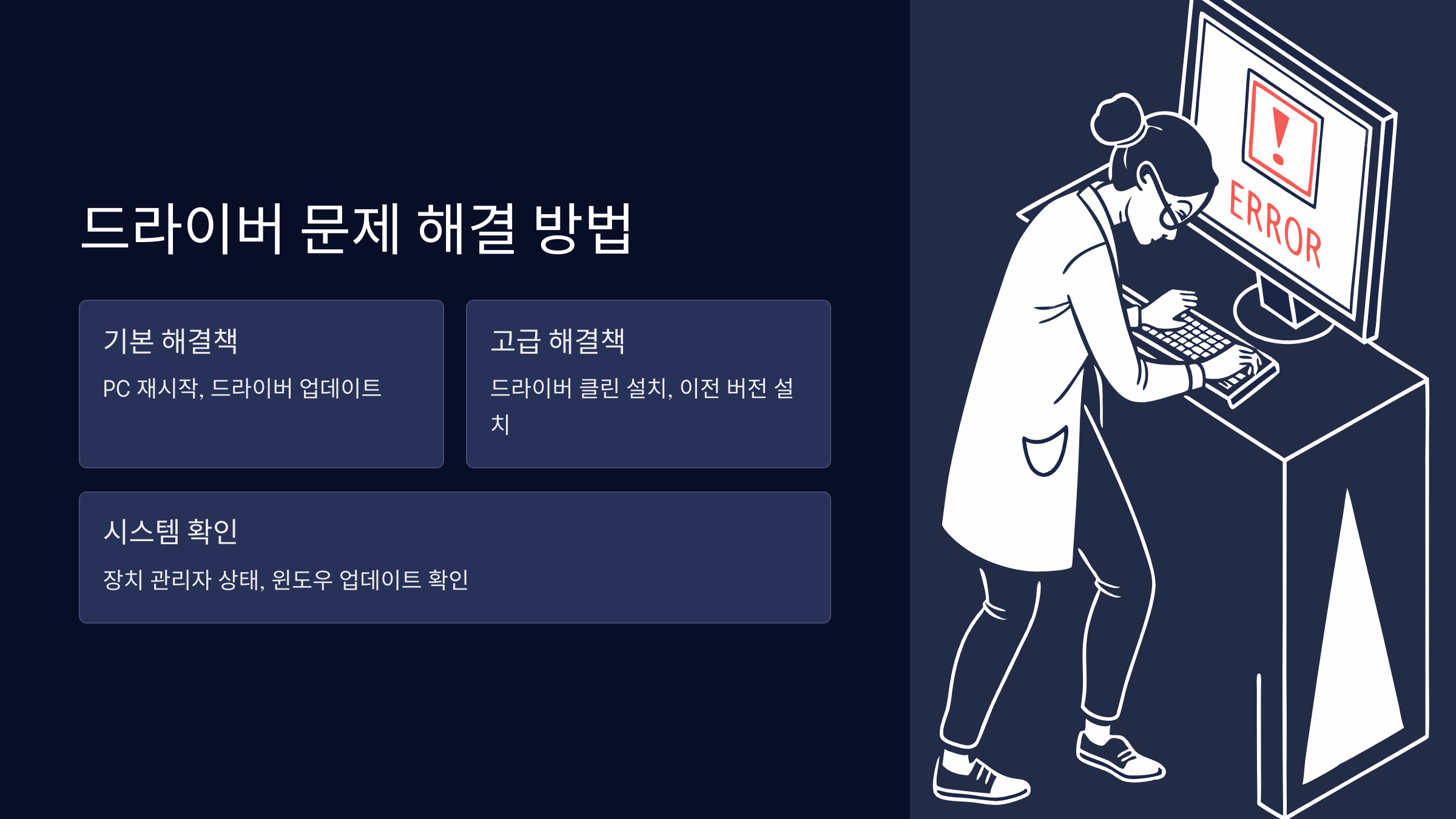 드라이버 문제 해결 방법

기본 해결책

PC 재시작, 드라이버 업데이트

고급 해결책

드라이버 클린 설치, 이전 버전 설치

시스템 확인

장치 관리자 상태, 윈도우 업데이트 확인

ERROR